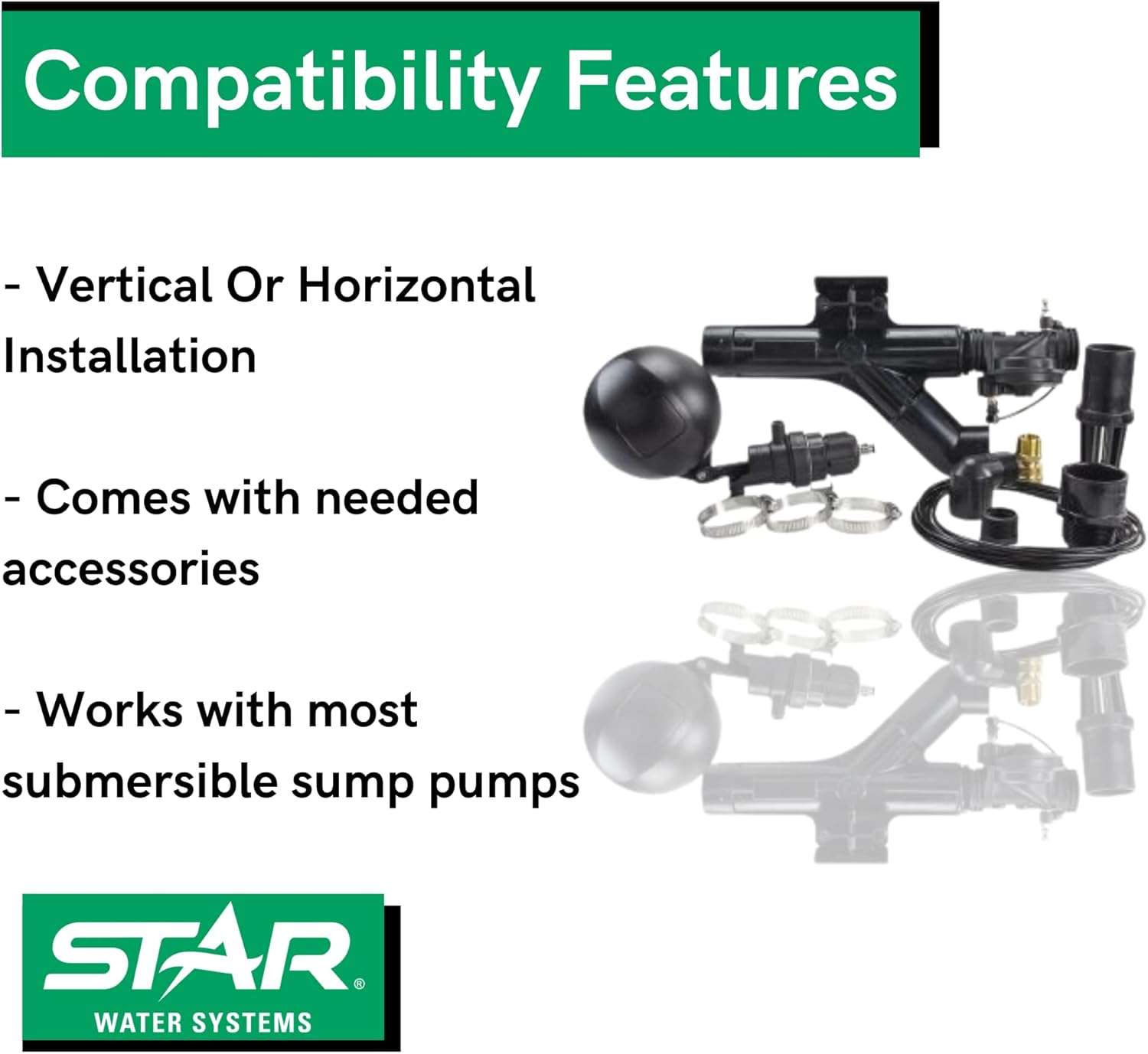 Compatibility Features

- Vertical Or Horizontal Installation

- Comes with needed accessories

- Works with most submersible sump pumps

STAR®
WATER SYSTEMS